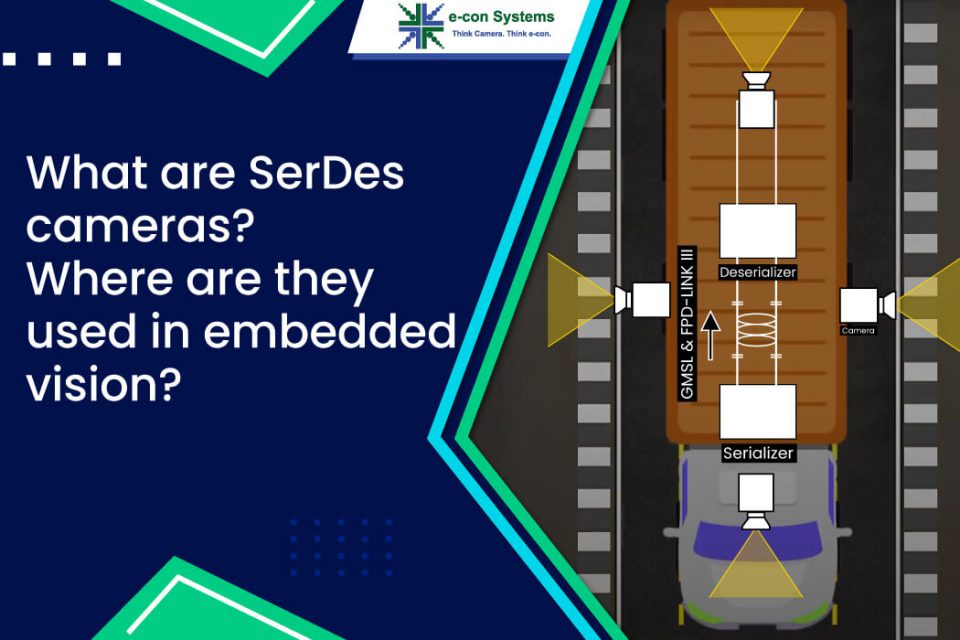 e-con Systems
Think Camera. Think e-con.

What are SerDes cameras? Where are they used in embedded vision?

Deserializer

GMSL & FPD-LINK III

Camera

Serializer